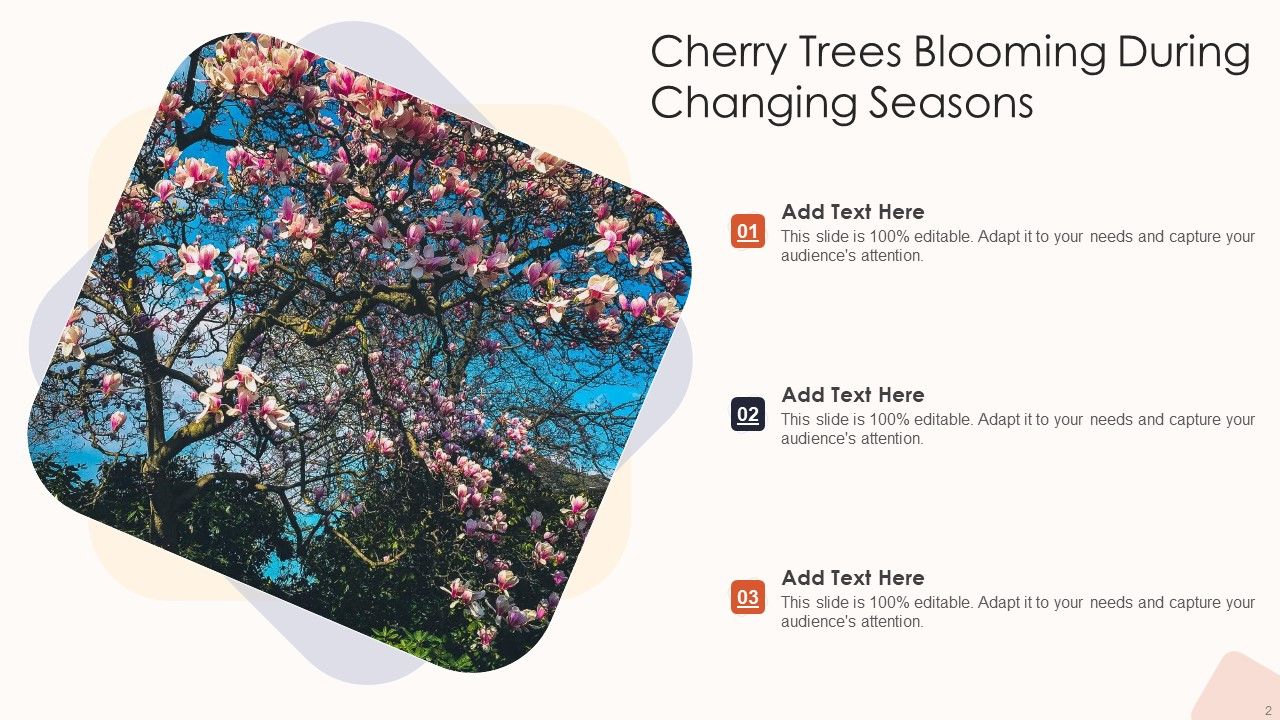 Cherry Trees Blooming During Changing Seasons

01
Add Text Here
This slide is 100% editable. Adapt it to your needs and capture your audience's attention.

02
Add Text Here
This slide is 100% editable. Adapt it to your needs and capture your audience's attention.

03
Add Text Here
This slide is 100% editable. Adapt it to your needs and capture your audience's attention.

2